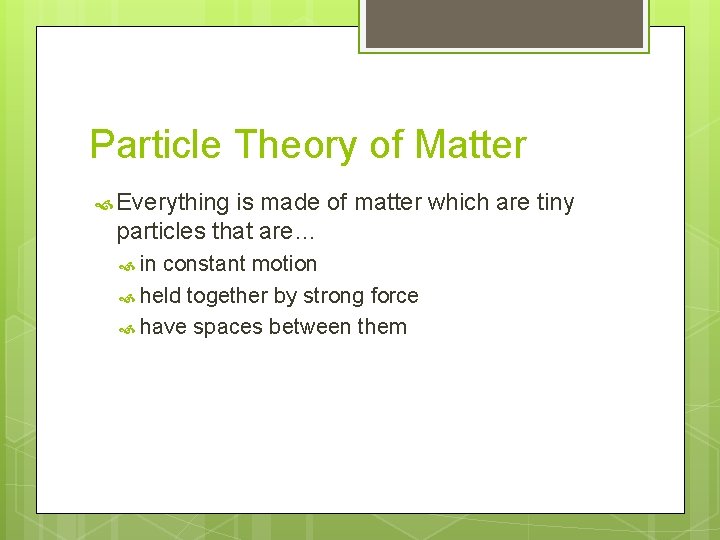 Particle Theory of Matter

Everything is made of matter which are tiny particles that are…

in constant motion

held together by strong force

have spaces between them